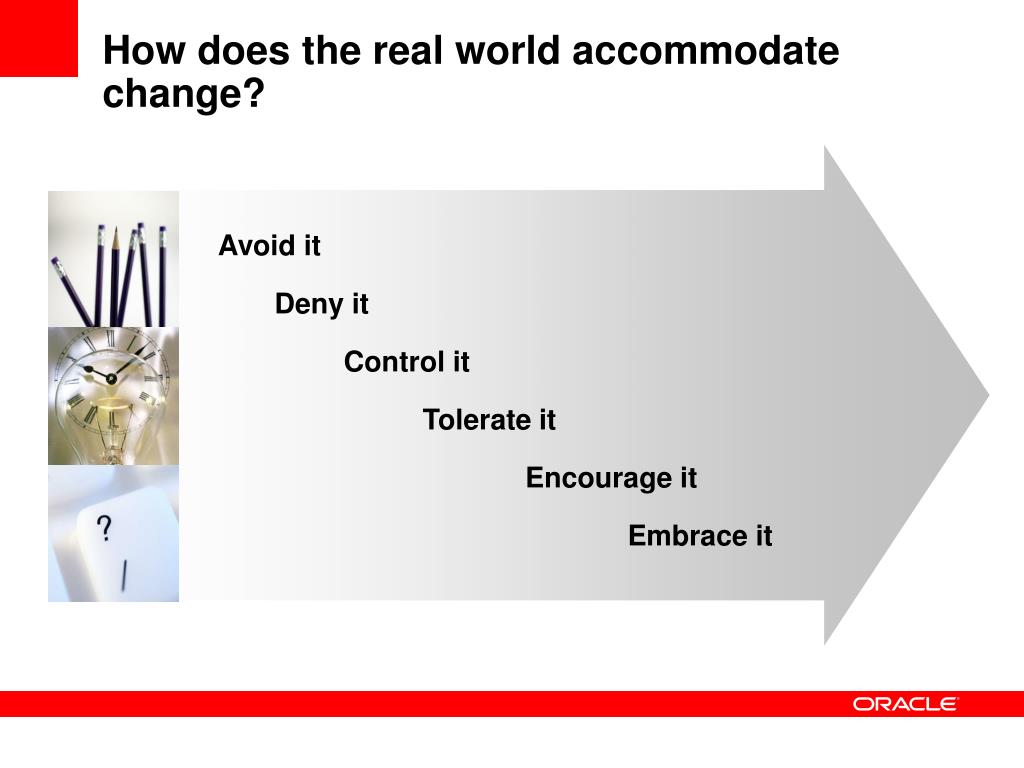 How does the real world accommodate change?

Avoid it

Deny it

Control it

Tolerate it

Encourage it

Embrace it

?
/

ORACLE